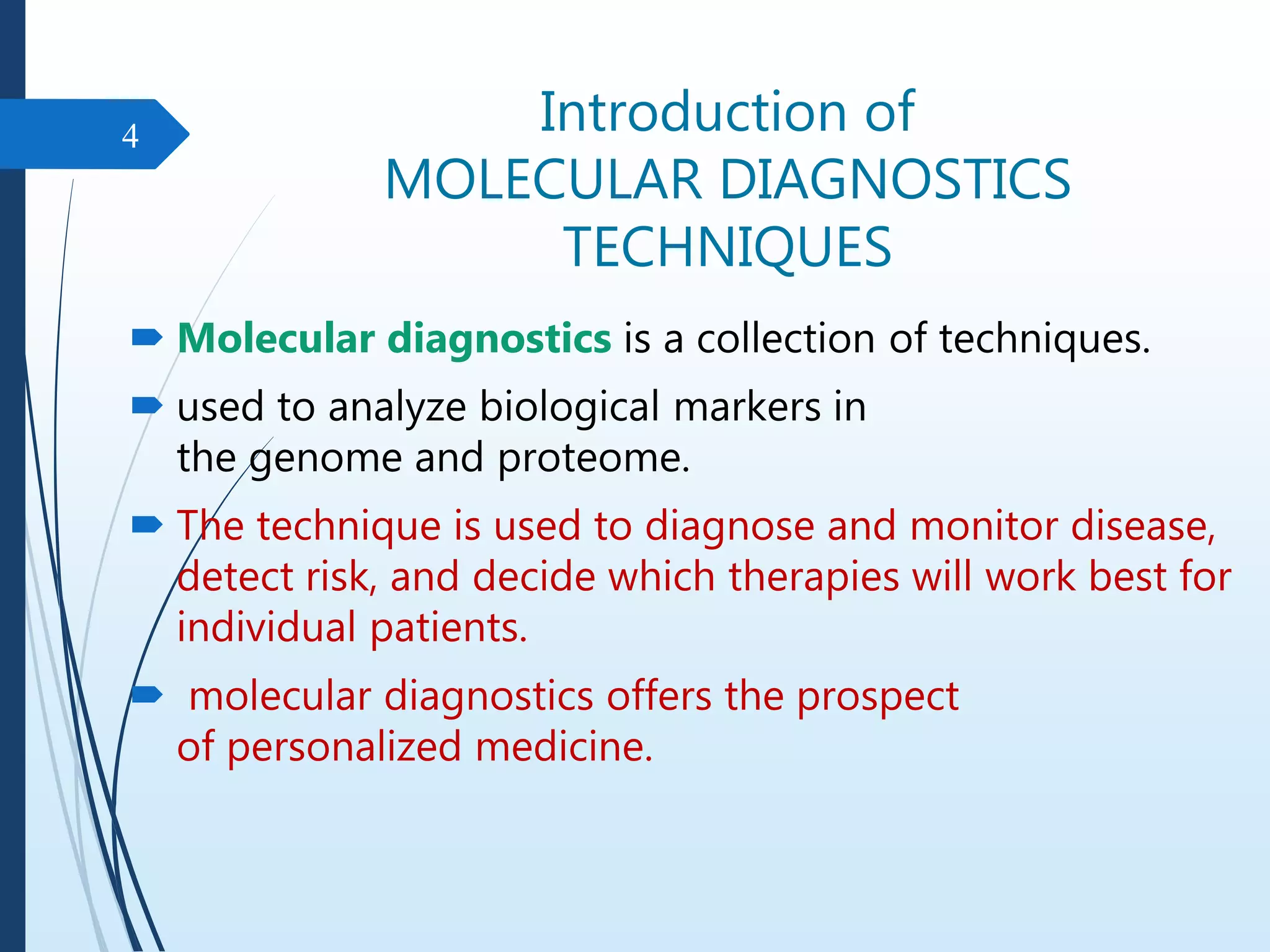 4

Introduction of MOLECULAR DIAGNOSTICS TECHNIQUES

Molecular diagnostics is a collection of techniques.

used to analyze biological markers in the genome and proteome.

The technique is used to diagnose and monitor disease, detect risk, and decide which therapies will work best for individual patients.

molecular diagnostics offers the prospect of personalized medicine.